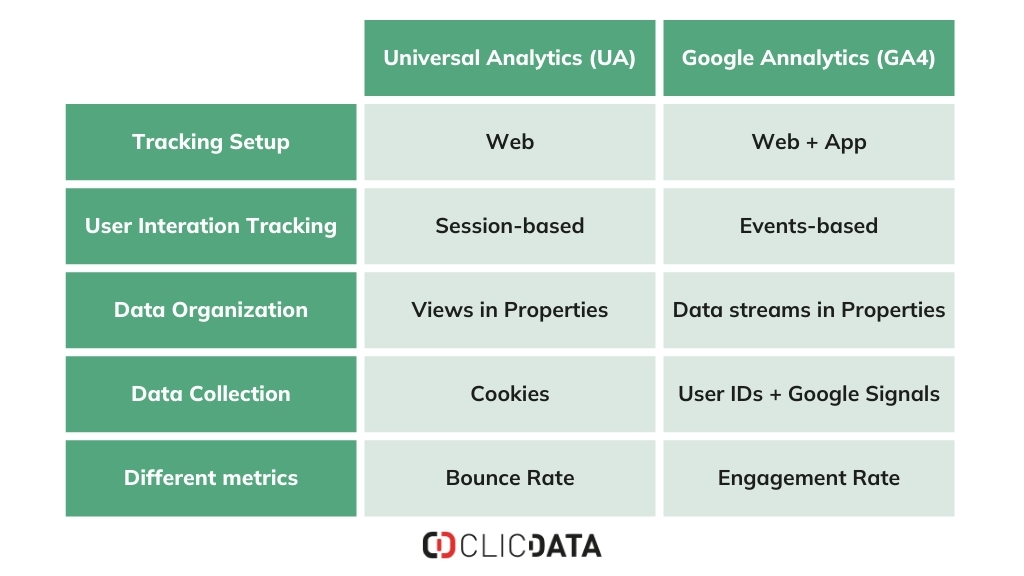 | | Universal Analytics (UA) | Google Annalytics (GA4) |
|---|---|---|
| Tracking Setup | Web | Web + App |
| User Interation Tracking | Session-based | Events-based |
| Data Organization | Views in Properties | Data streams in Properties |
| Data Collection | Cookies | User IDs + Google Signals |
| Different metrics | Bounce Rate | Engagement Rate |

CLICDATA